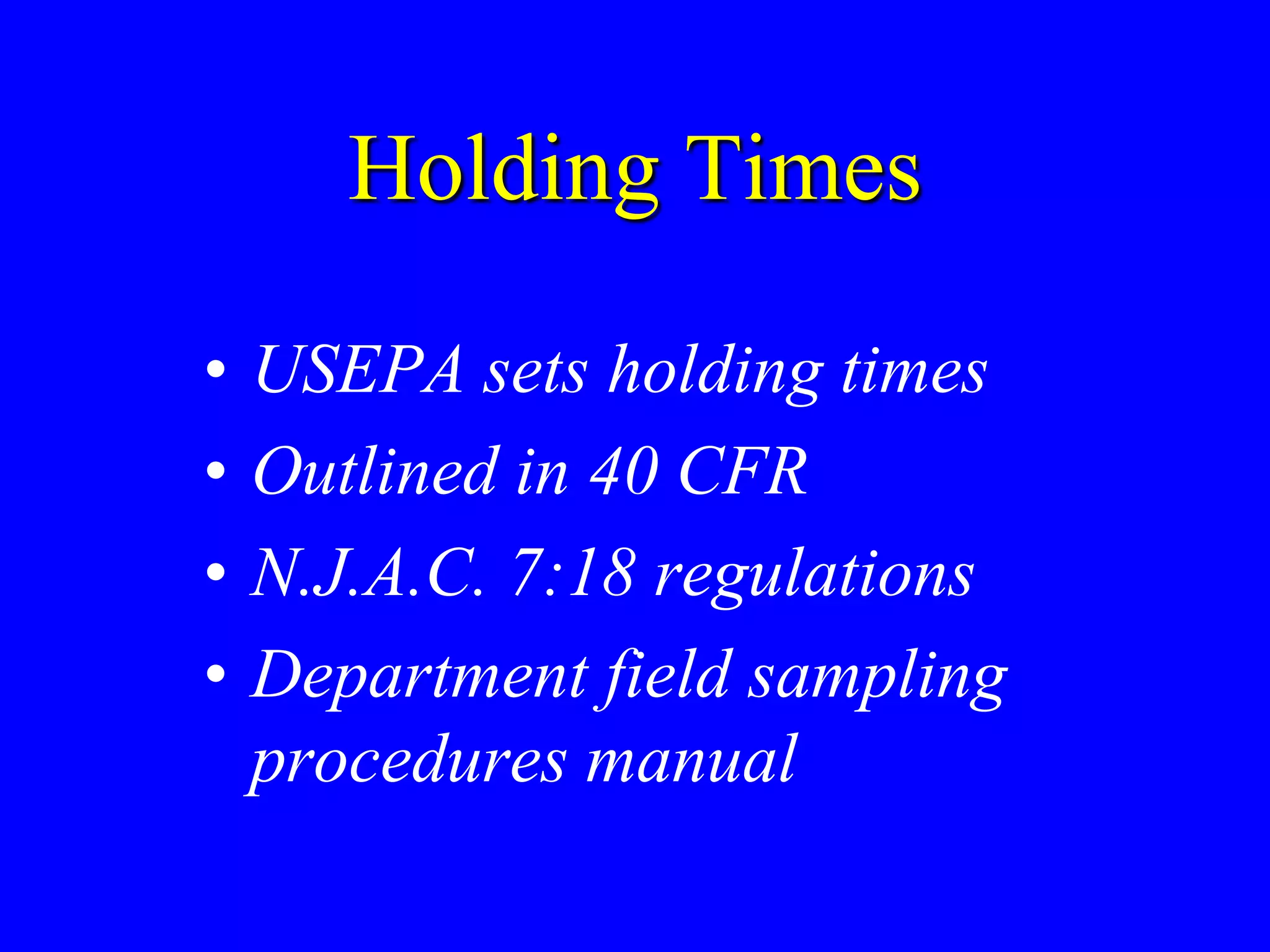 Holding Times

• USEPA sets holding times
• Outlined in 40 CFR
• N.J.A.C. 7:18 regulations
• Department field sampling procedures manual